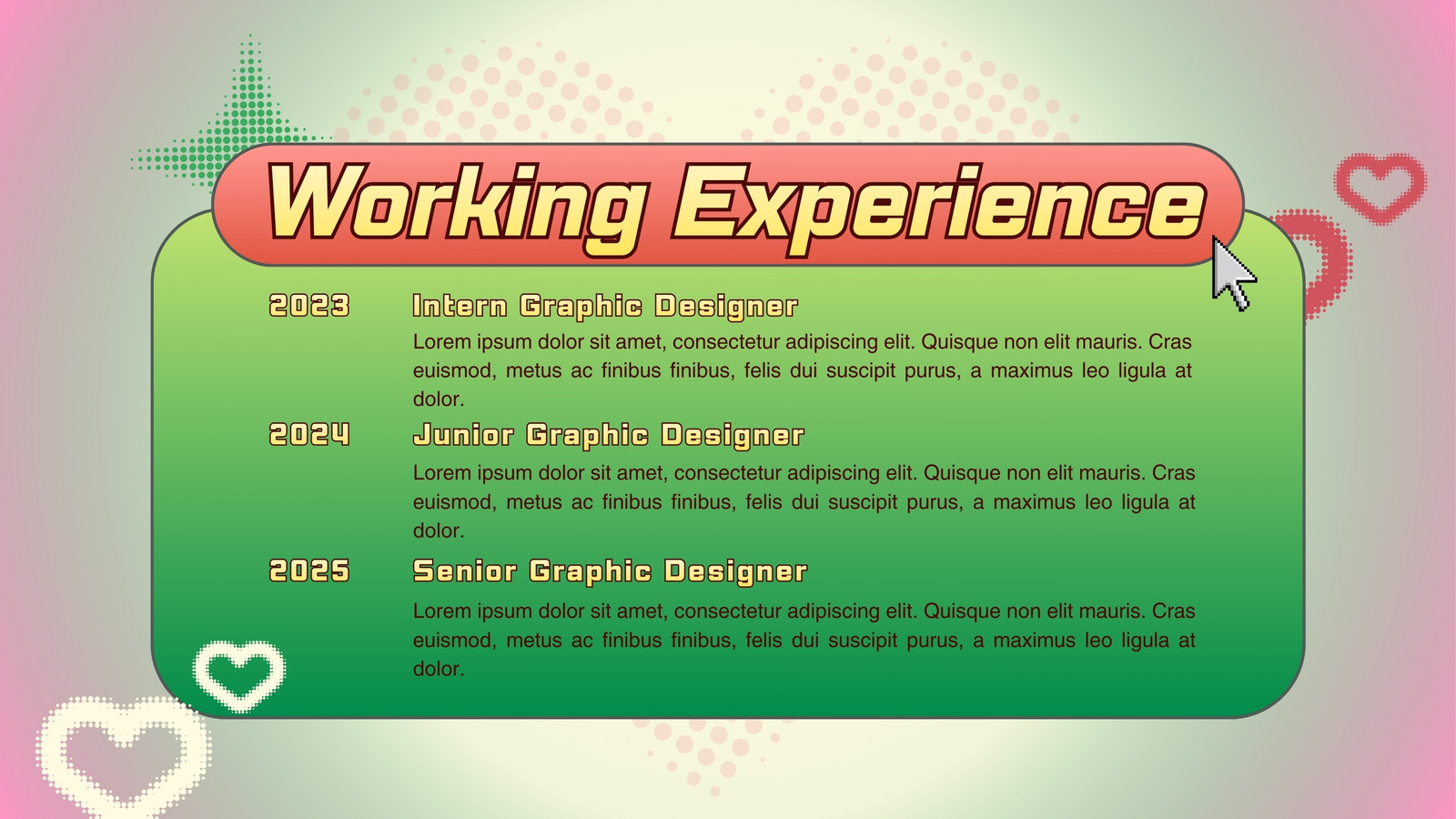 Working Experience

2023 Intern Graphic Designer

Lorem ipsum dolor sit amet, consectetur adipiscing elit. Quisque non elit mauris. Cras euismod, metus ac finibus finibus, felis dui suscipit purus, a maximus leo ligula at dolor.

2024 Junior Graphic Designer

Lorem ipsum dolor sit amet, consectetur adipiscing elit. Quisque non elit mauris. Cras euismod, metus ac finibus finibus, felis dui suscipit purus, a maximus leo ligula at dolor.

2025 Senior Graphic Designer

Lorem ipsum dolor sit amet, consectetur adipiscing elit. Quisque non elit mauris. Cras euismod, metus ac finibus finibus, felis dui suscipit purus, a maximus leo ligula at dolor.